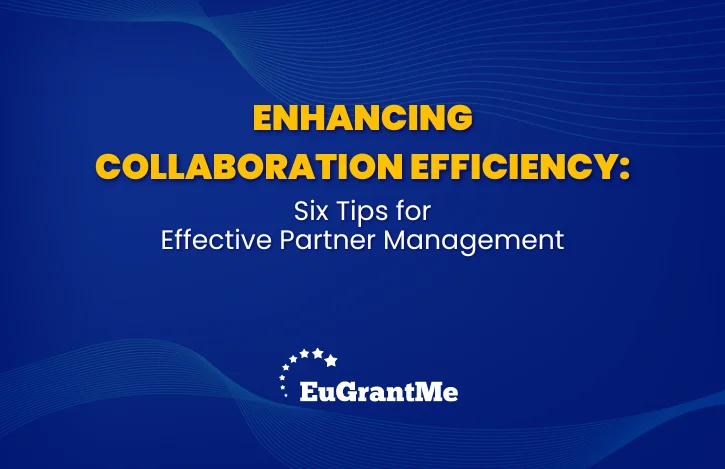 ENHANCING COLLABORATION EFFICIENCY:
Six Tips for Effective Partner Management

EuGrantMe